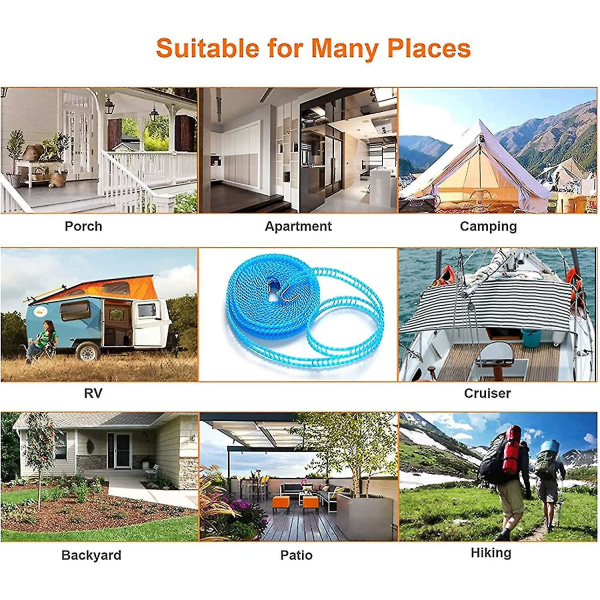 Suitable for Many Places

Porch

Apartment

Camping

RV

Cruiser

Backyard

Patio

Hiking